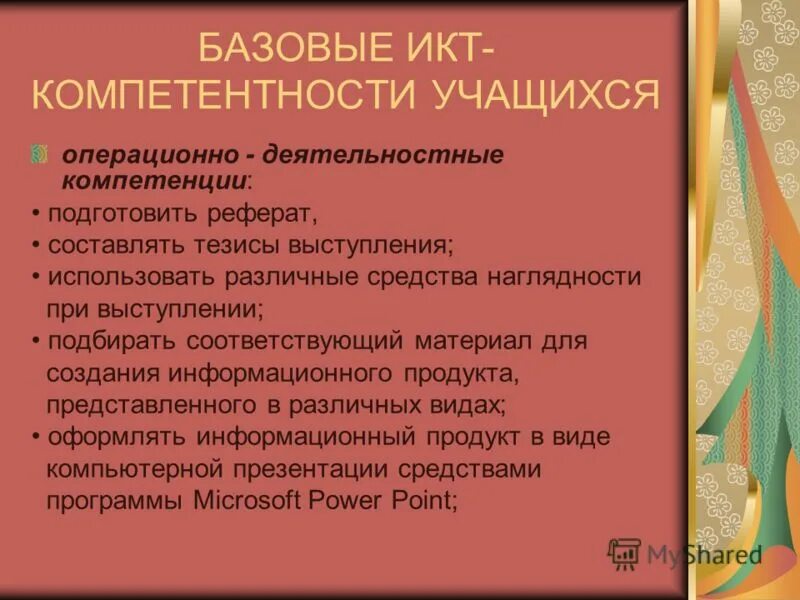 БАЗОВЫЕ ИКТ-КОМПЕТЕНТНОСТИ УЧАЩИХСЯ

операционно - деятельностные компетенции:

• подготовить реферат,
• составлять тезисы выступления;
• использовать различные средства наглядности при выступлении;
• подбирать соответствующий материал для создания информационного продукта, представленного в различных видах;
• оформлять информационный продукт в виде компьютерной презентации средствами программы Microsoft Power Point;

MyShared